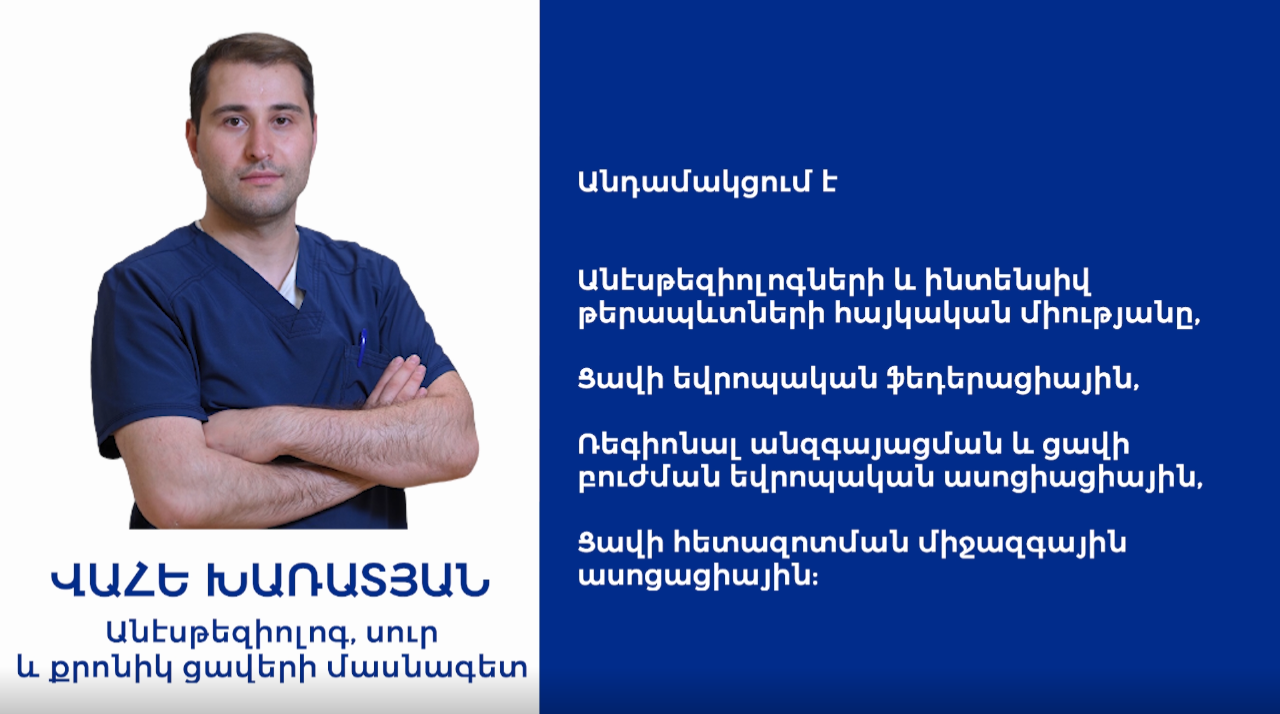 ՎԱՀԵ ԽԱՌԱՏՅԱՆ
Անեսթեզիոլոգ, սուր և քրոնիկ ցավերի մասնագետ

Անդամակցում է

Անեսթեզիոլոգների և ինտենսիվ թերապևտների հայկական միությանը,

Ցավի եվրոպական ֆեդերացիային,

Ռեգիոնալ անզգայացման և ցավի բուժման եվրոպական ասոցիացիային,

Ցավի հետազոտման միջազգային ասոցացիային։